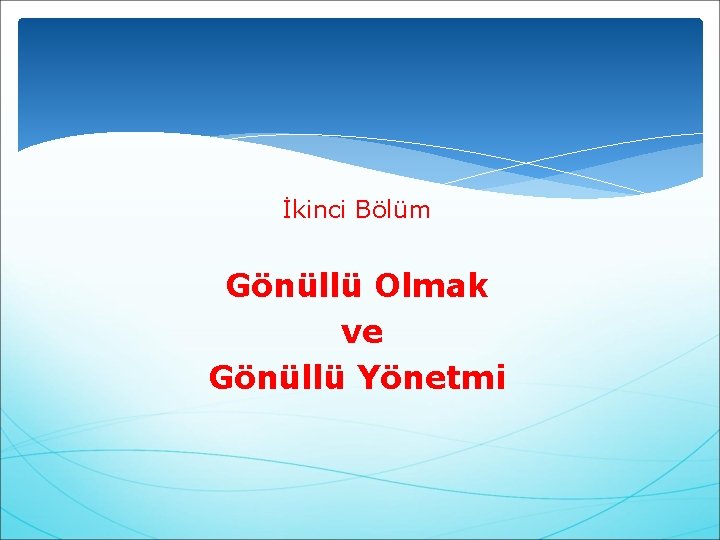 İkinci Bölüm

Gönüllü Olmak
ve
Gönüllü Yönetmi